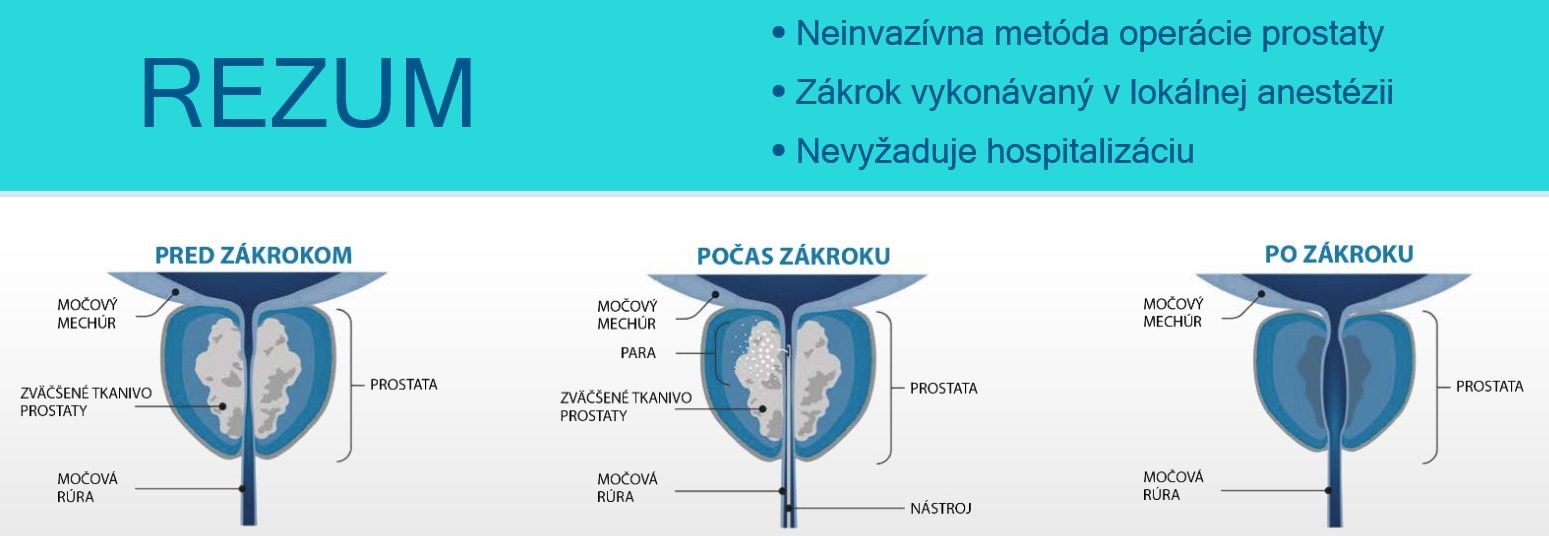 REZUM

• Neinvazívna metóda operácie prostaty
• Zákrok vykonávaný v lokálnej anestézii
• Nevyžaduje hospitalizáciu

PRED ZÁKROKOM

MOČOVÝ MECHÚR

ZVÄČŠENÉ TKANIVO PROSTATY

PROSTATA

MOČOVÁ RÚRA

POČAS ZÁKROKU

MOČOVÝ MECHÚR

PARA

ZVÄČŠENÉ TKANIVO PROSTATY

PROSTATA

MOČOVÁ RÚRA

NÁSTROJ

PO ZÁKROKU

MOČOVÝ MECHÚR

PROSTATA

MOČOVÁ RÚRA